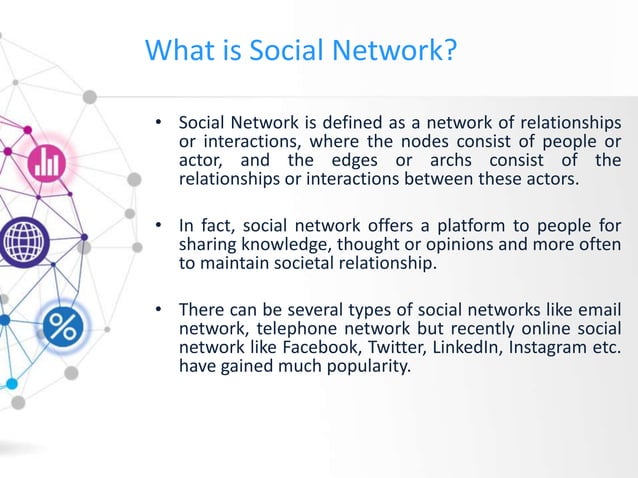 What is Social Network?

• Social Network is defined as a network of relationships or interactions, where the nodes consist of people or actor, and the edges or archs consist of the relationships or interactions between these actors.

• In fact, social network offers a platform to people for sharing knowledge, thought or opinions and more often to maintain societal relationship.

• There can be several types of social networks like email network, telephone network but recently online social network like Facebook, Twitter, LinkedIn, Instagram etc. have gained much popularity.

%